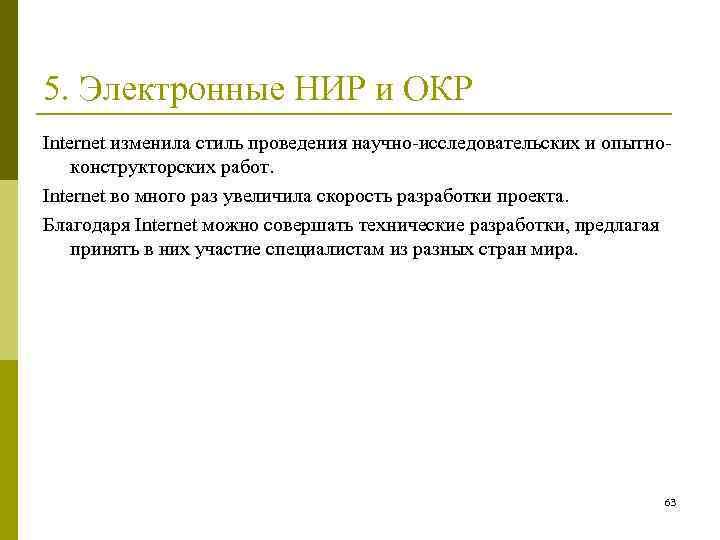 5. Электронные НИР и ОКР

Internet изменила стиль проведения научно-исследовательских и опытно-конструкторских работ.

Internet во много раз увеличила скорость разработки проекта.

Благодаря Internet можно совершать технические разработки, предлагая принять в них участие специалистам из разных стран мира.

63